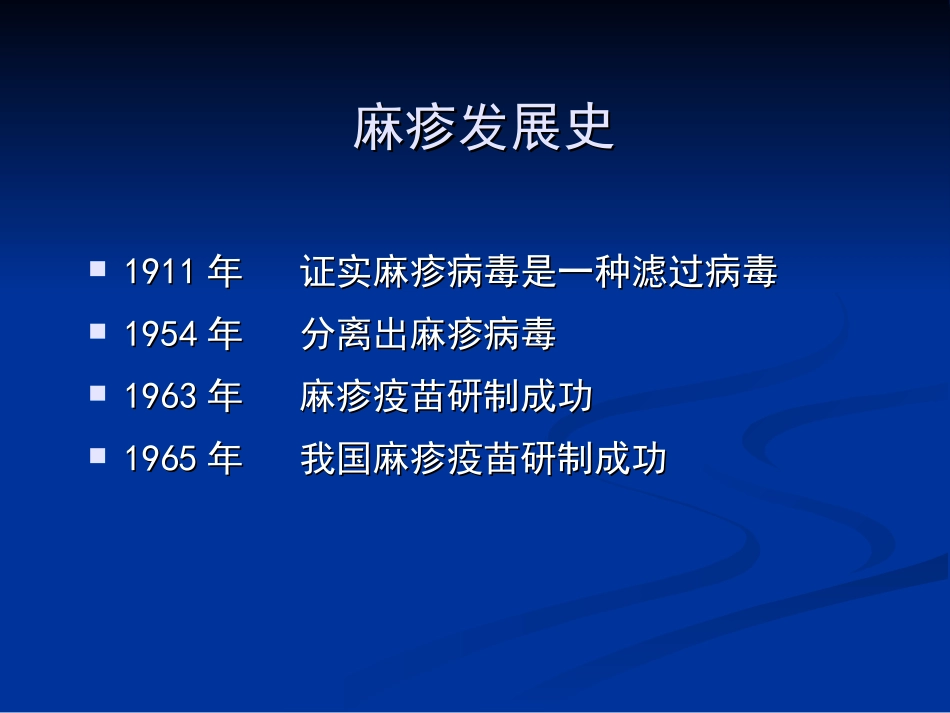 麻疹发展史

- 1911 年　证实麻疹病毒是一种滤过病毒
- 1954 年　分离出麻疹病毒
- 1963 年　麻疹疫苗研制成功
- 1965 年　我国麻疹疫苗研制成功